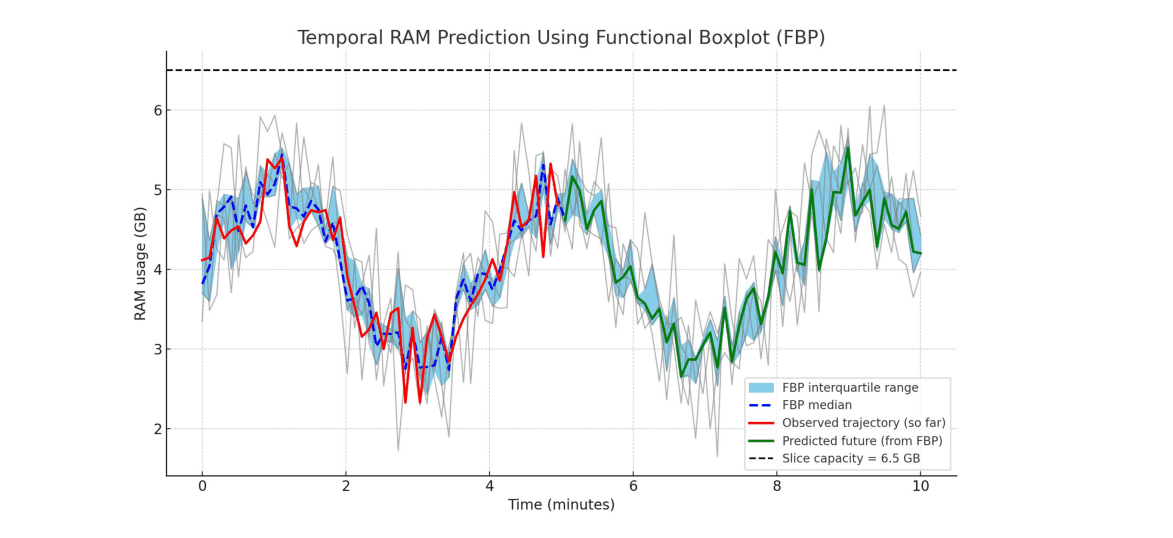 Temporal RAM Prediction Using Functional Boxplot (FBP)

RAM usage (GB)

6
5
4
3
2

0
2
4
6
8
10

Time (minutes)

FBP interquartile range
FBP median
Observed trajectory (so far)
Predicted future (from FBP)
Slice capacity = 6.5 GB